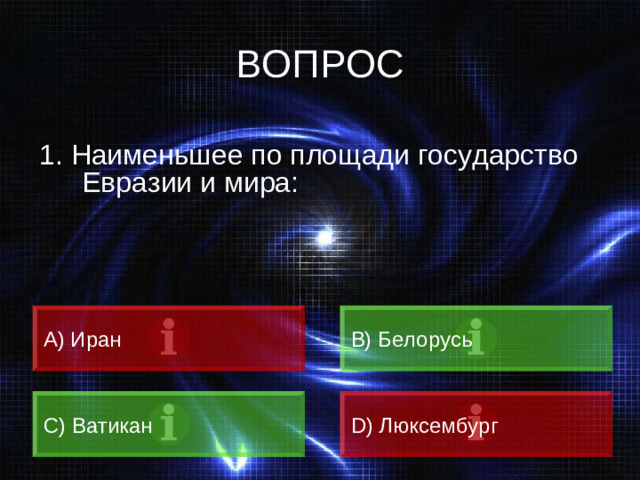 ВОПРОС

1. Наименьшее по площади государство Евразии и мира:

A) Иран

B) Белорусь

C) Ватикан

D) Люксембург